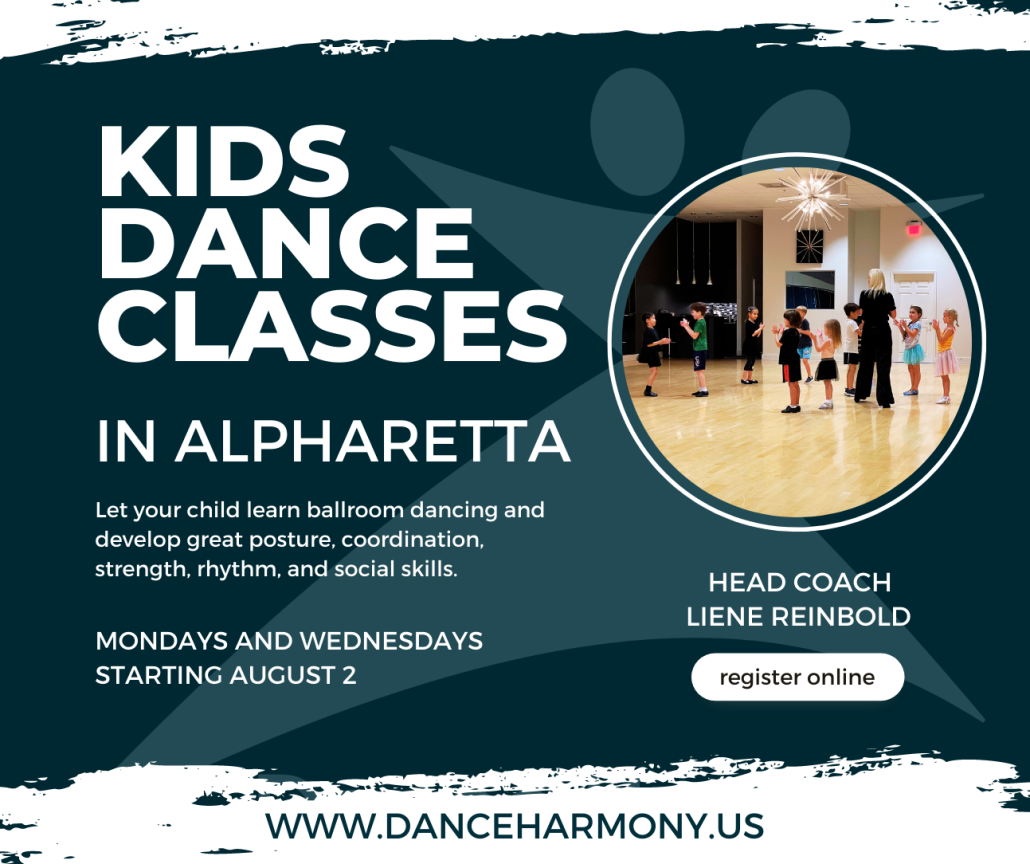 KIDS DANCE CLASSES

IN ALPHARETTA

Let your child learn ballroom dancing and develop great posture, coordination, strength, rhythm, and social skills.

MONDAYS AND WEDNESDAYS STARTING AUGUST 2

HEAD COACH
LIENE REINBOLD

register online

WWW.DANCEHARMONY.US